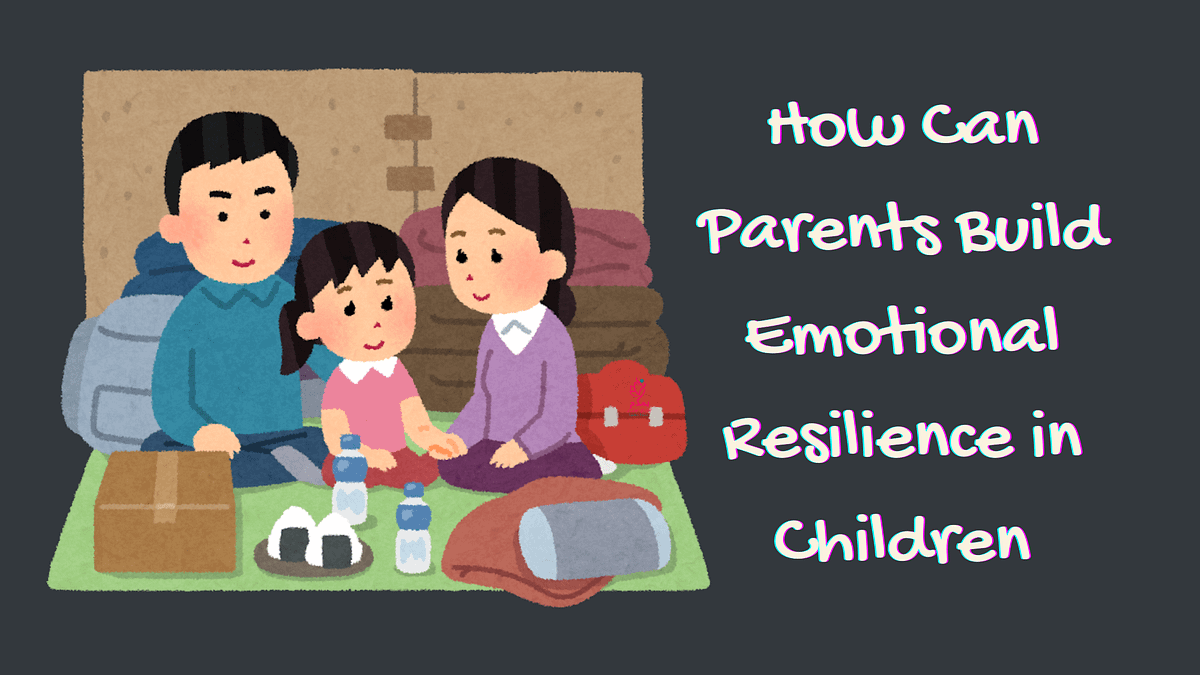 How Can Parents Build Emotional Resilience in Children